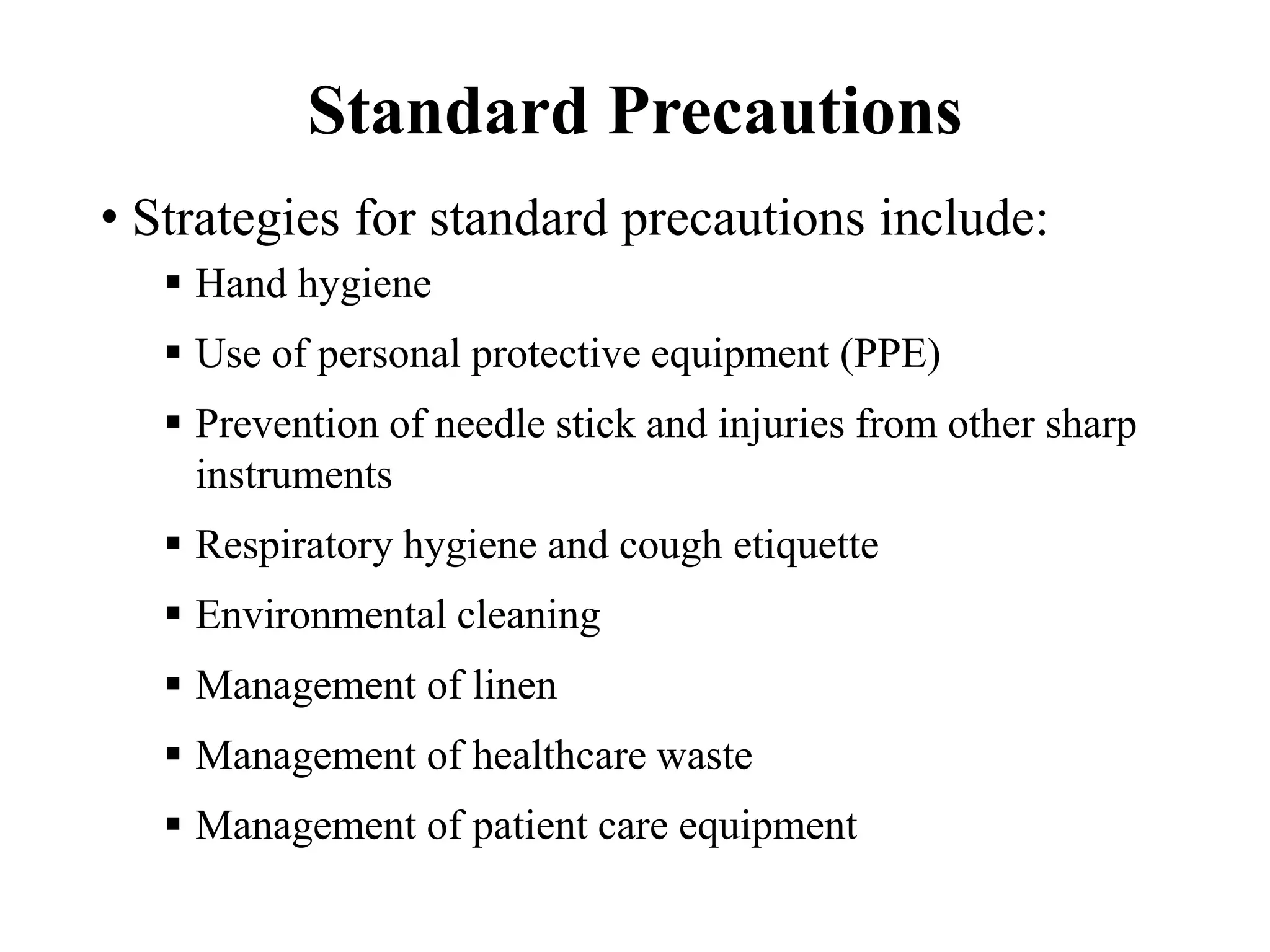 Standard Precautions

• Strategies for standard precautions include:
  ▪ Hand hygiene
  ▪ Use of personal protective equipment (PPE)
  ▪ Prevention of needle stick and injuries from other sharp instruments
  ▪ Respiratory hygiene and cough etiquette
  ▪ Environmental cleaning
  ▪ Management of linen
  ▪ Management of healthcare waste
  ▪ Management of patient care equipment